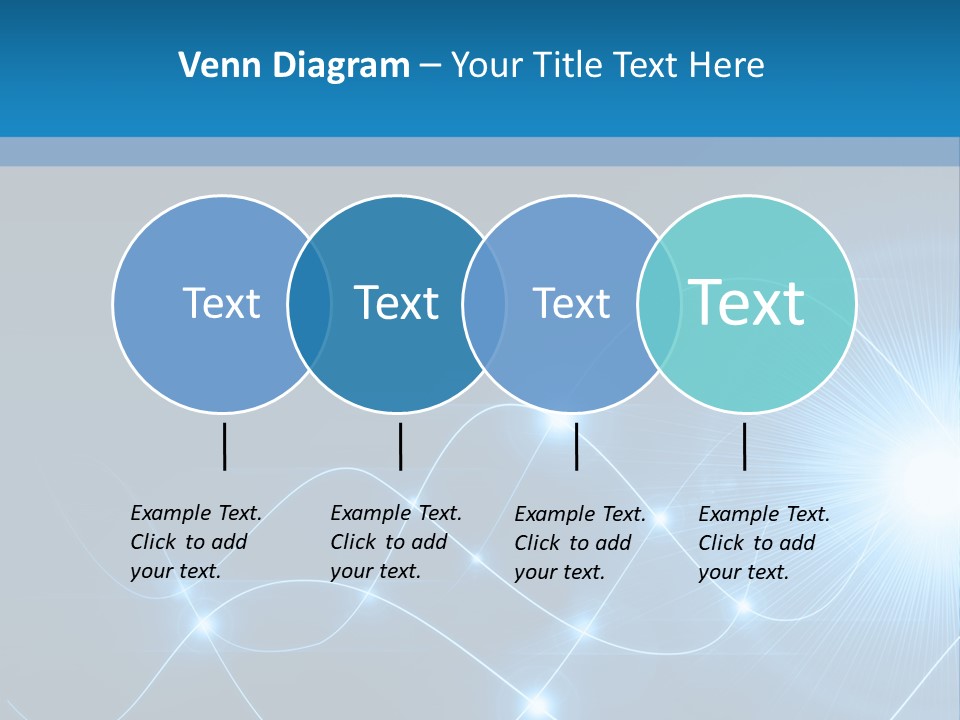 Venn Diagram – Your Title Text Here

Text

Text

Text

Text

Example Text. Click to add your text.

Example Text. Click to add your text.

Example Text. Click to add your text.

Example Text. Click to add your text.